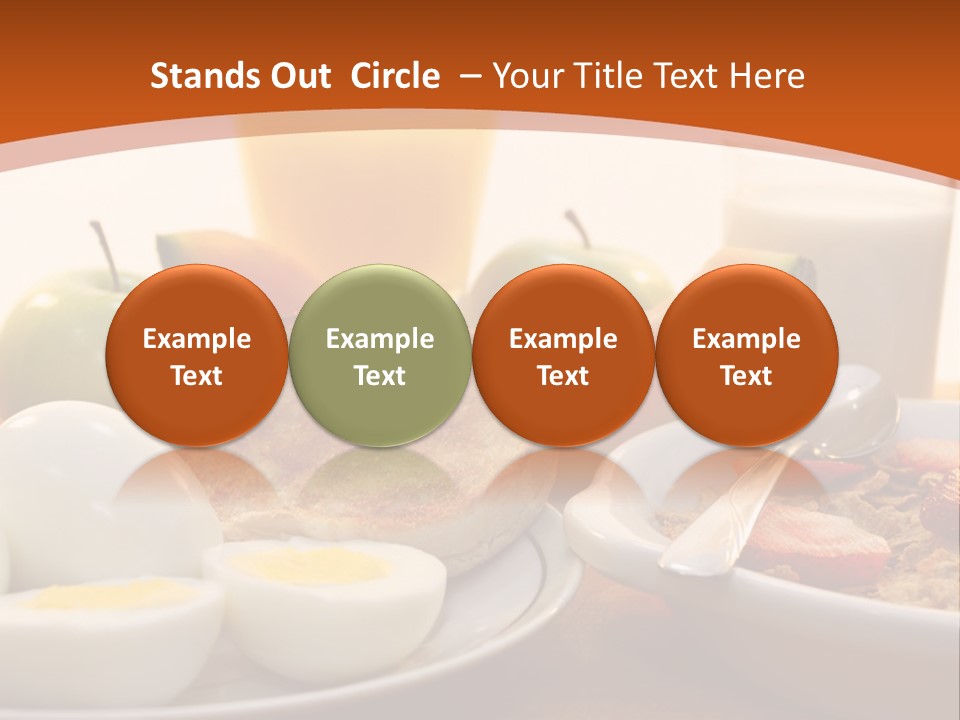 Stands Out Circle – Your Title Text Here

Example Text

Example Text

Example Text

Example Text